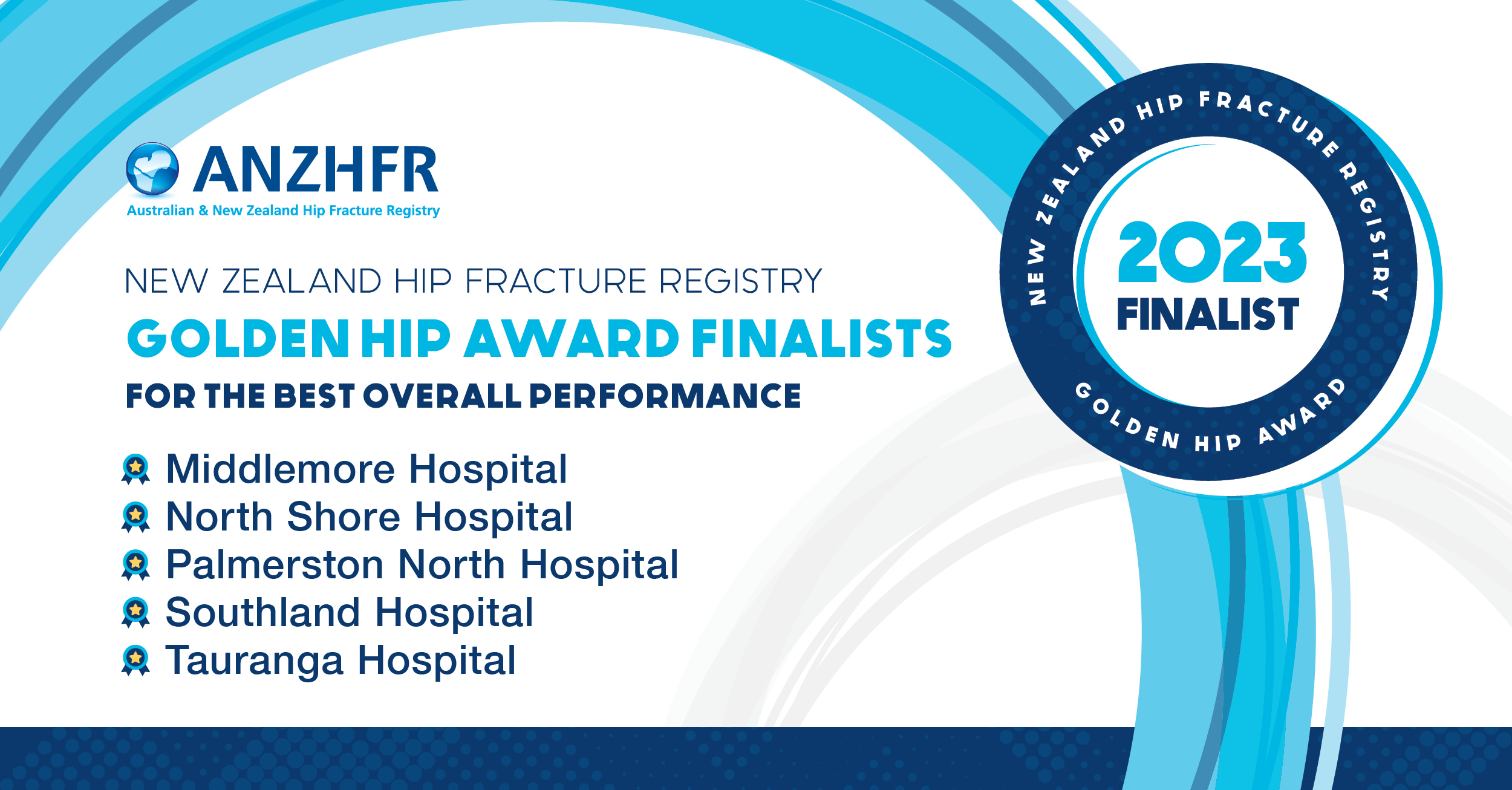 ANZHFR
Australian & New Zealand Hip Fracture Registry

NEW ZEALAND HIP FRACTURE REGISTRY
GOLDEN HIP AWARD FINALISTS
FOR THE BEST OVERALL PERFORMANCE

Middlemore Hospital
North Shore Hospital
Palmerston North Hospital
Southland Hospital
Tauranga Hospital

NEW ZEALAND HIP FRACTURE REGISTRY
2023
FINALIST
GOLDEN HIP AWARD